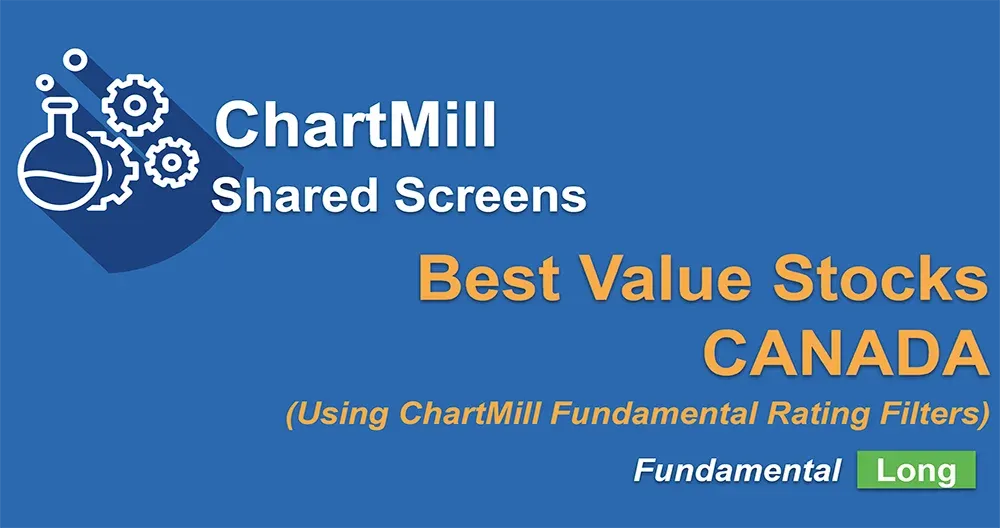 ChartMill
Shared Screens

Best Value Stocks
CANADA
(Using ChartMill Fundamental Rating Filters)

Fundamental Long